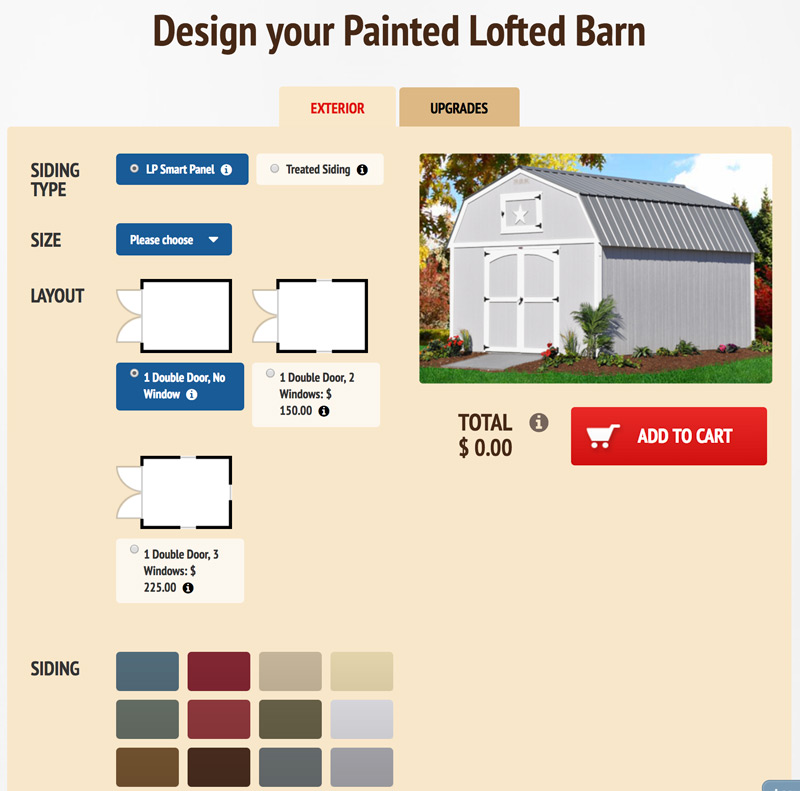 Design your Painted Lofted Barn

EXTERIOR

UPGRADES

SIDING TYPE

LP Smart Panel

Treated Siding

SIZE

Please choose

LAYOUT

1 Double Door, No Window

1 Double Door, 2 Windows: $ 150.00

1 Double Door, 3 Windows: $ 225.00

TOTAL
$ 0.00

ADD TO CART

SIDING